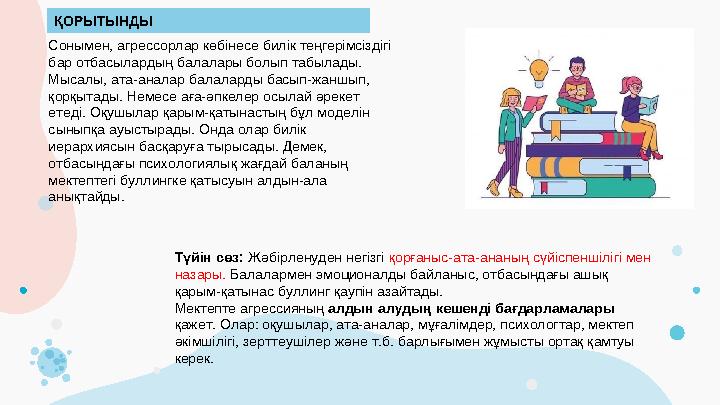 ҚОРЫТЫНДЫ

Сонымен, агрессорлар көбінесе билік теңгерімсіздігі бар отбасылардың балалары болып табылады. Мысалы, ата-аналар балаларды басып-жаншып, қорқытады. Немесе аға-әпкелер осылай әрекет етеді. Оқушылар қарым-қатынастың бұл моделін сыныпқа ауыстырады. Онда олар билік иерархиясын басқаруға тырысады. Демек, отбасындағы психологиялық жағдай баланың мектептегі буллингке қатысуын алдын-ала анықтайды.

Түйін сөз: Жәбірленуден негізгі қорғаныс-ата-ананың сүйіспеншілігі мен назары. Балалармен эмоционалды байланыс, отбасындағы ашық қарым-қатынас буллинг қаупін азайтады.
Мектепте агрессияның алдын алудың кешенді бағдарламалары қажет. Олар: оқушылар, ата-аналар, мұғалімдер, психологтар, мектеп әкімшілігі, зерттеушілер және т.б. барлығымен жұмысты ортақ қамтуы керек.